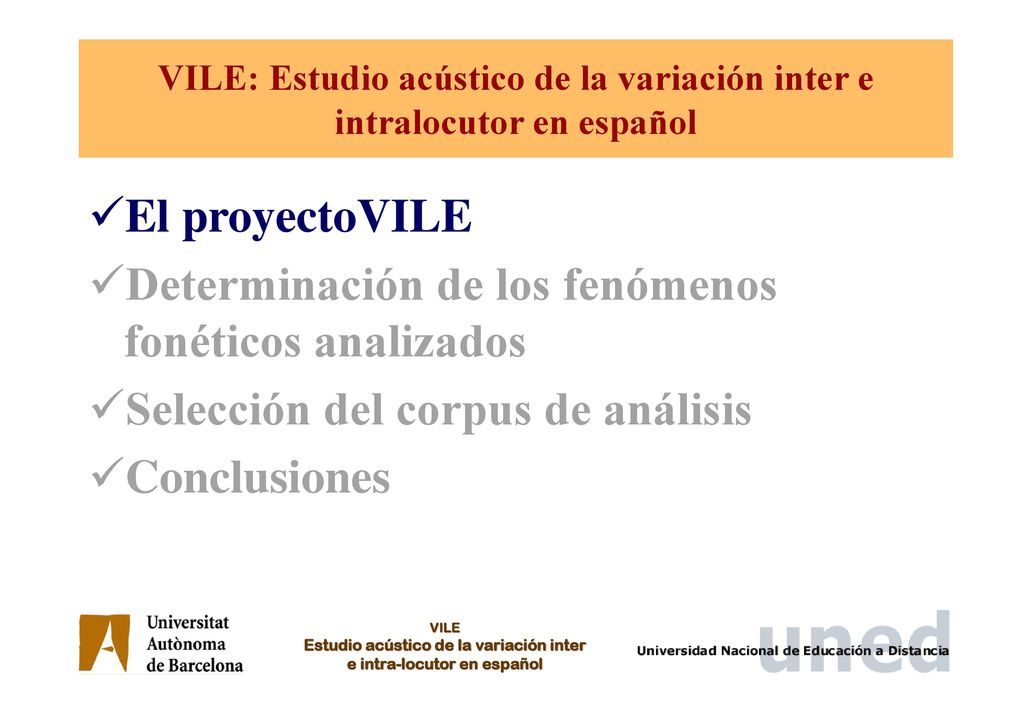 VILE: Estudio acústico de la variación inter e intralocutor en español

✓El proyectoVILE
✓Determinación de los fenómenos fonéticos analizados
✓Selección del corpus de análisis
✓Conclusiones

Universitat Autònoma de Barcelona

VILE
Estudio acústico de la variación inter e intra-locutor en español

uned
Universidad Nacional de Educación a Distancia